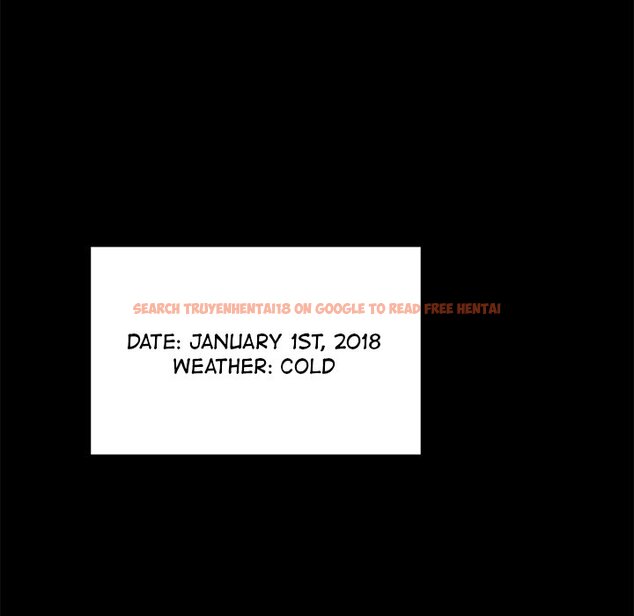 SEARCH TRUYENHENTAI18 ON GOOGLE TO READ FREE HENTAI

DATE: JANUARY 1ST, 2018
WEATHER: COLD